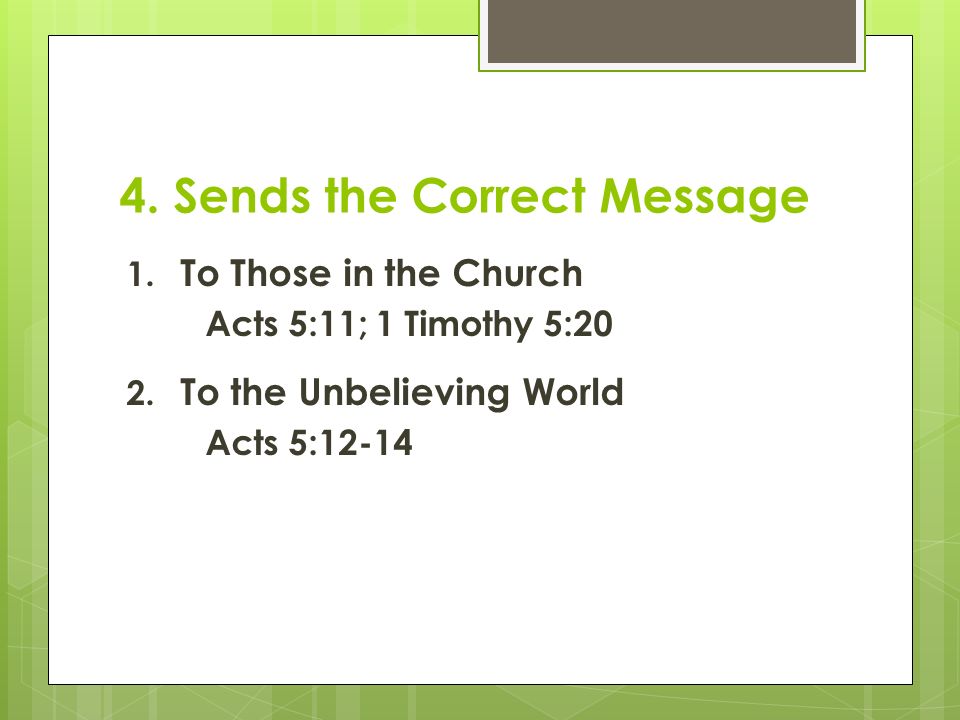 4. Sends the Correct Message

1. To Those in the Church
Acts 5:11; 1 Timothy 5:20

2. To the Unbelieving World
Acts 5:12-14